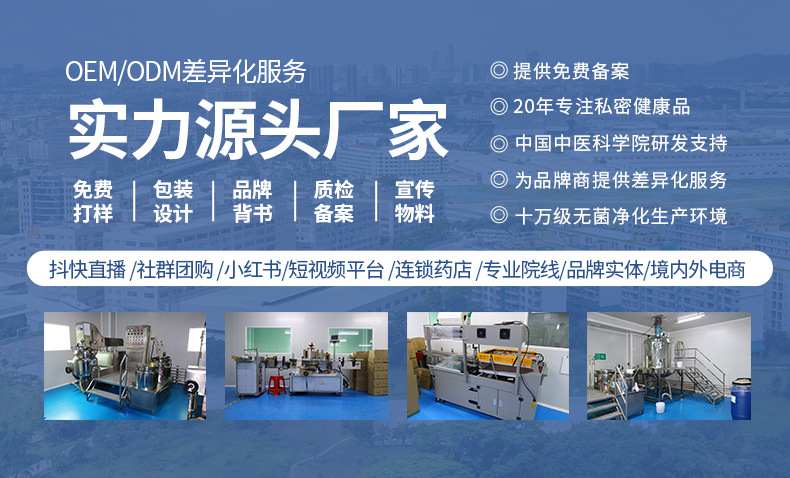 OEM/ODM差异化服务

实力源头厂家

免费打样 | 包装设计 | 品牌背书 | 质检备案 | 宣传物料

◎ 提供免费备案
◎ 20年专注私密健康品
◎ 中国中医科学院研发支持
◎ 为品牌商提供差异化服务
◎ 十万级无菌净化生产环境

抖快直播 /社群团购 /小红书/短视频平台 /连锁药店 /专业院线/品牌实体/境内外电商